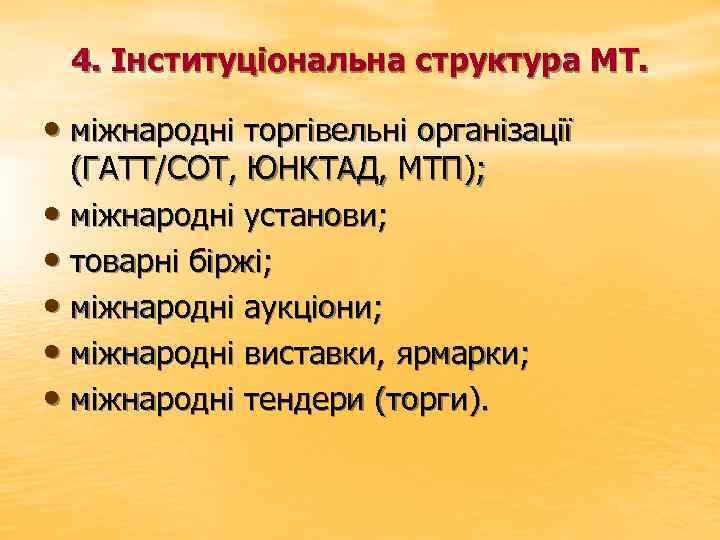 4. Інституціональна структура МТ.

• міжнародні торгівельні організації (ГАТТ/СОТ, ЮНКТАД, МТП);
• міжнародні установи;
• товарні біржі;
• міжнародні аукціони;
• міжнародні виставки, ярмарки;
• міжнародні тендери (торги).